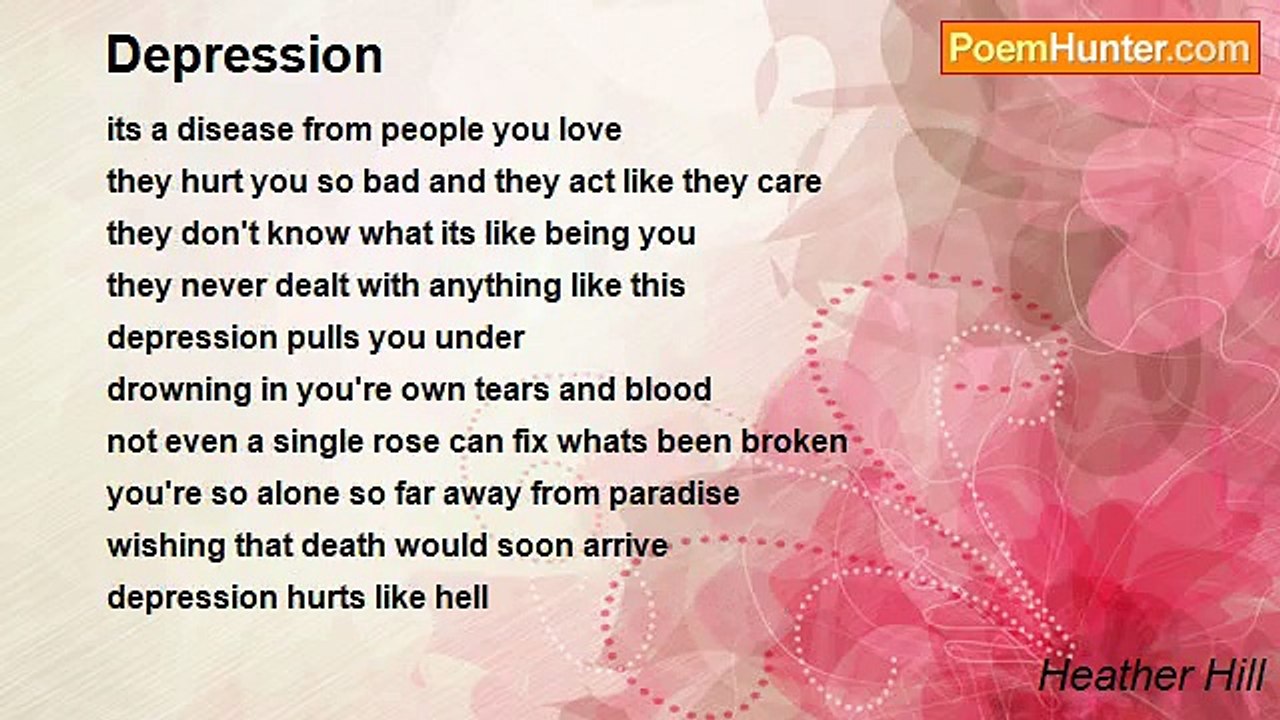 Depression

PoemHunter.com

its a disease from people you love
they hurt you so bad and they act like they care
they don't know what its like being you
they never dealt with anything like this
depression pulls you under
drowning in you're own tears and blood
not even a single rose can fix whats been broken
you're so alone so far away from paradise
wishing that death would soon arrive
depression hurts like hell

Heather Hill